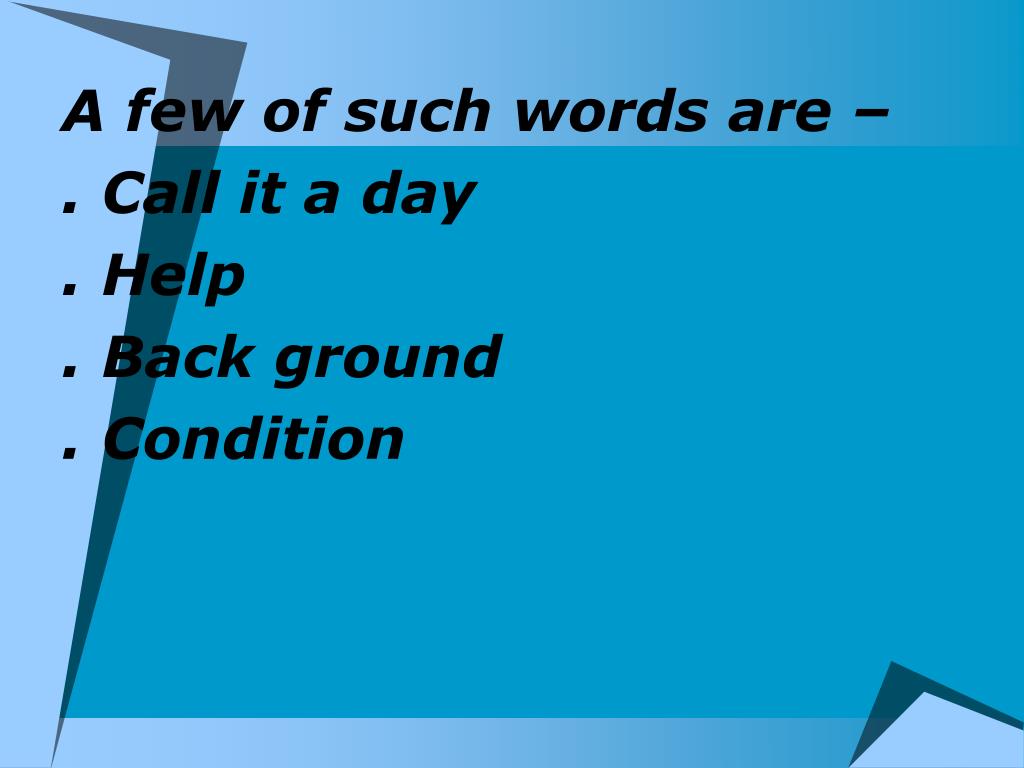 A few of such words are –

. Call it a day

. Help

. Back ground

. Condition